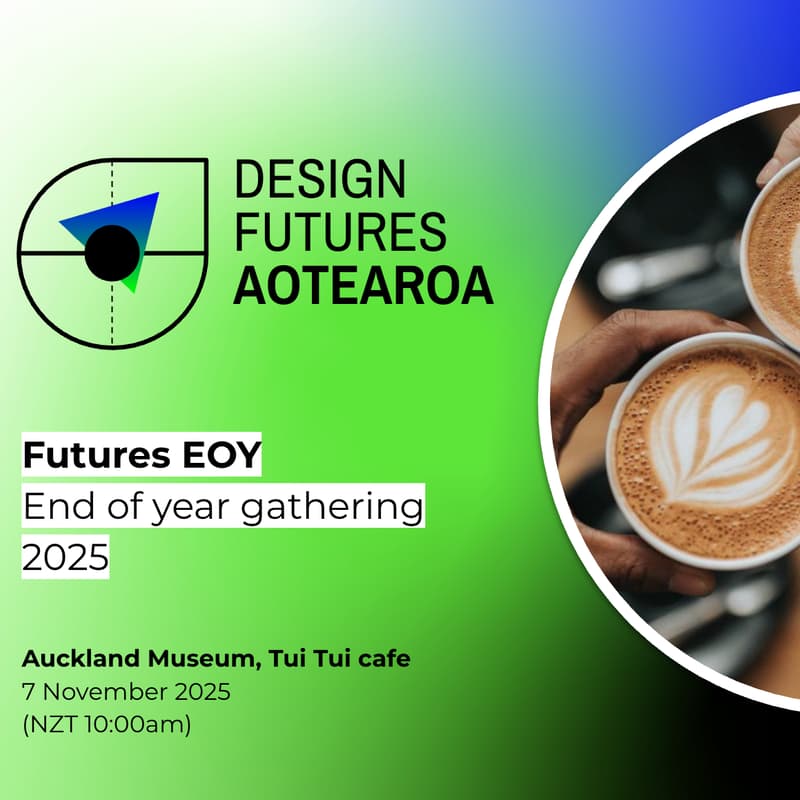 DESIGN
FUTURES
AOTEAROA

Futures EOY
End of year gathering
2025

Auckland Museum, Tui Tui cafe
7 November 2025
(NZT 10:00am)